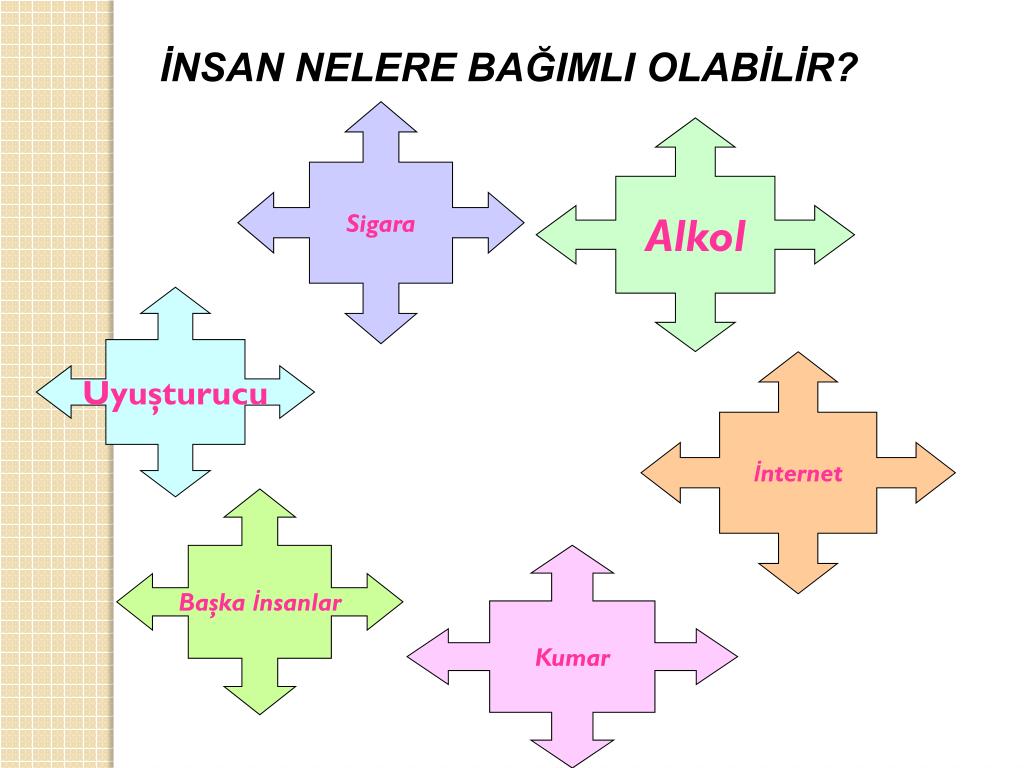 İNSAN NELERE BAĞIMLI OLABİLİR?

Sigara

Alkol

Uyuşturucu

İnternet

Başka İnsanlar

Kumar